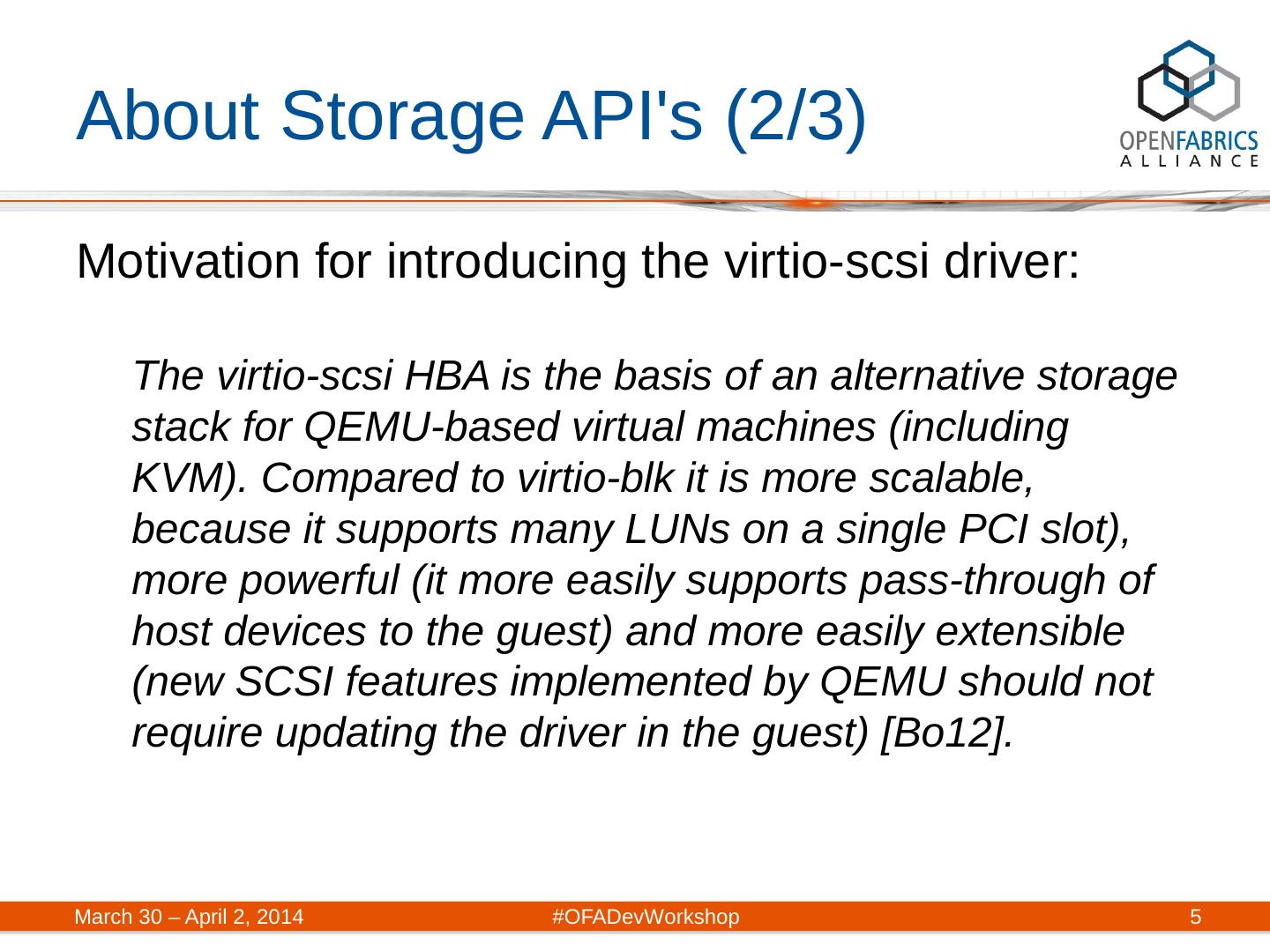 About Storage API's (2/3)

OPENFABRICS ALLIANCE

Motivation for introducing the virtio-scsi driver:

The virtio-scsi HBA is the basis of an alternative storage stack for QEMU-based virtual machines (including KVM). Compared to virtio-blk it is more scalable, because it supports many LUNs on a single PCI slot), more powerful (it more easily supports pass-through of host devices to the guest) and more easily extensible (new SCSI features implemented by QEMU should not require updating the driver in the guest) [Bo12].

March 30 – April 2, 2014 #OFADevWorkshop 5